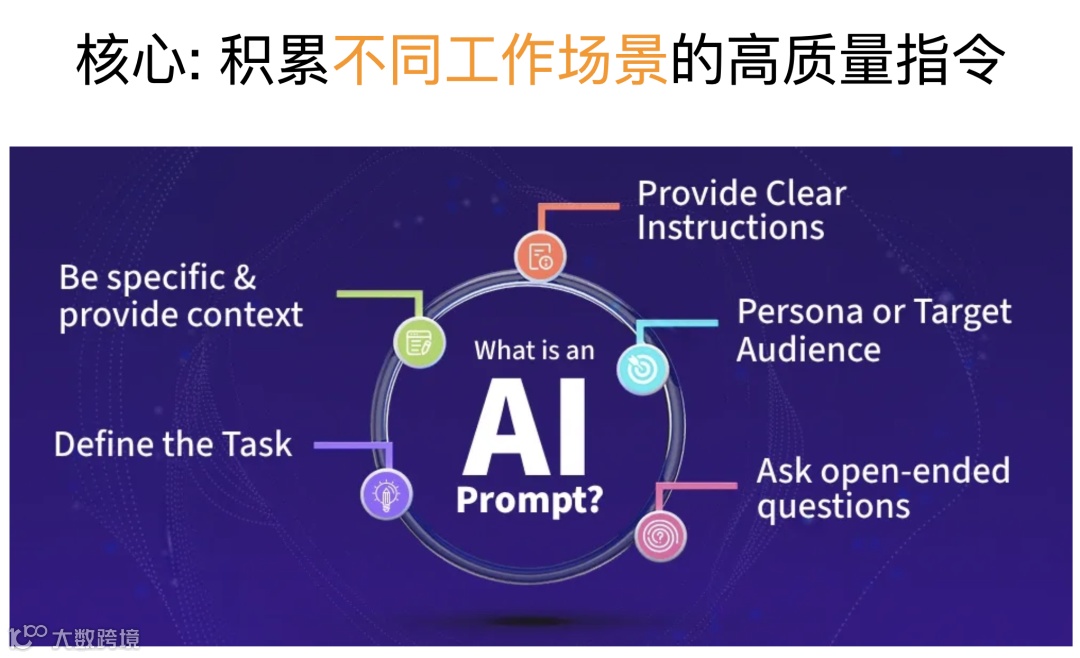 核心: 积累不同工作场景的高质量指令

Provide Clear Instructions

Be specific & provide context

Persona or Target Audience

What is an

AI

Prompt?

Define the Task

Ask open-ended questions

大数跨境